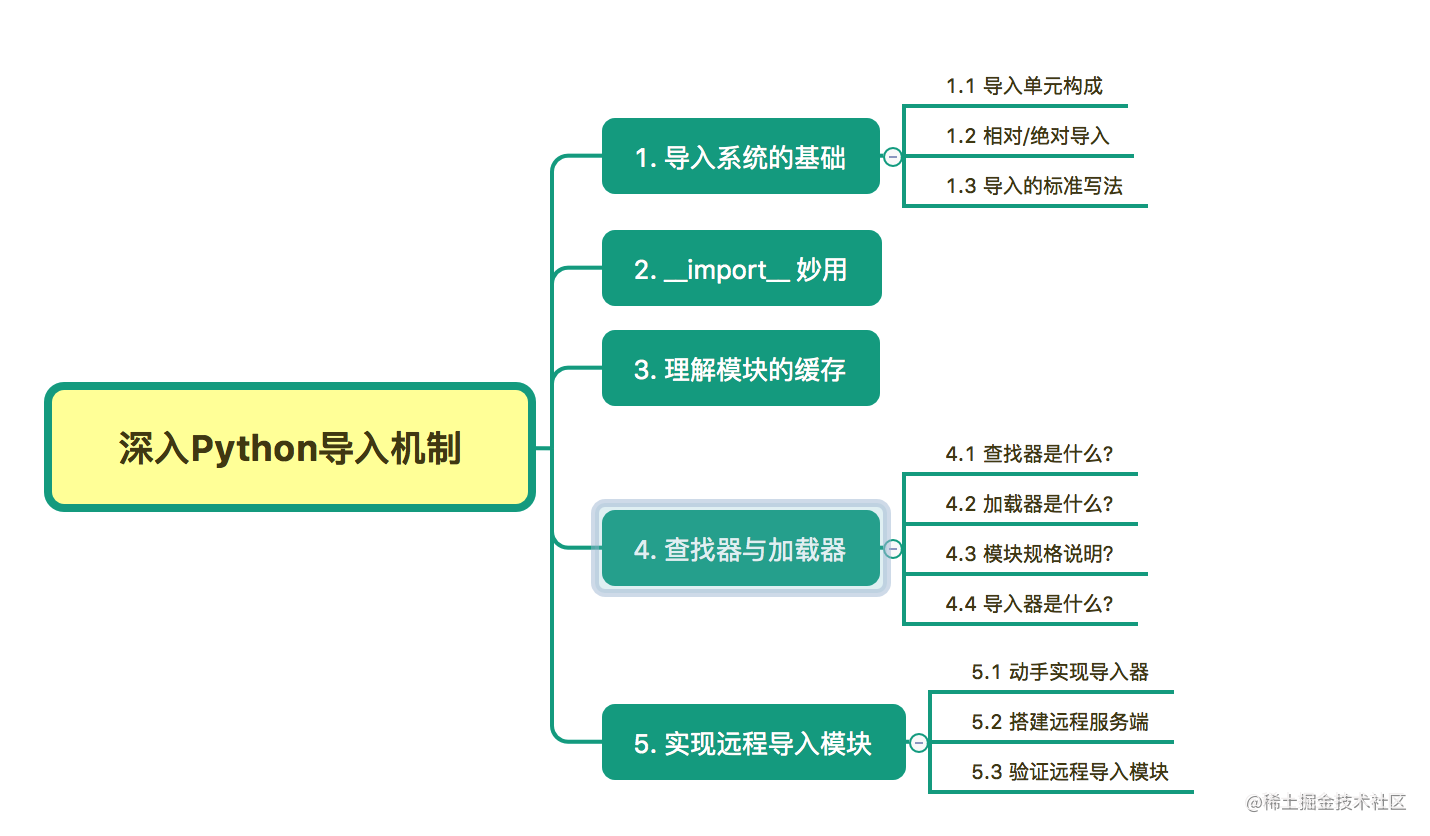 深入Python导入机制

1. 导入系统的基础

1.1 导入单元构成

1.2 相对/绝对导入

1.3 导入的标准写法

2. __import__ 妙用

3. 理解模块的缓存

4. 查找器与加载器

4.1 查找器是什么?

4.2 加载器是什么?

4.3 模块规格说明?

4.4 导入器是什么?

5. 实现远程导入模块

5.1 动手实现导入器

5.2 搭建远程服务端

5.3 验证远程导入模块

@稀土掘金技术社区